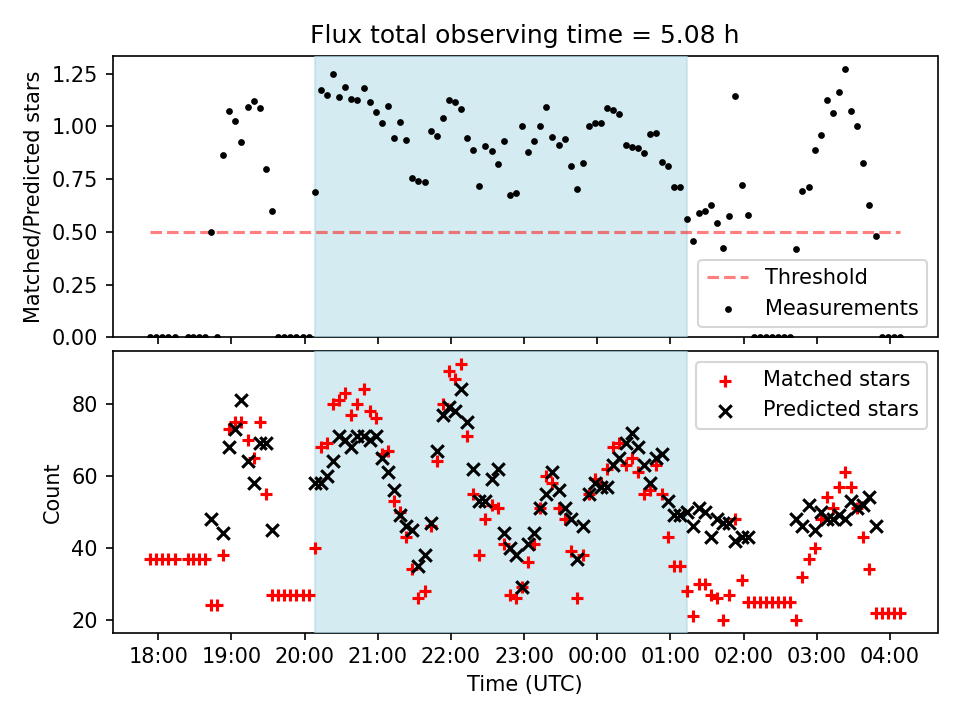 Flux total observing time = 5.08 h

Matched/Predicted stars

1.25
1.00
0.75
0.50
0.25
0.00

Threshold
Measurements

Count

80
60
40
20

Matched stars
Predicted stars

18:00 19:00 20:00 21:00 22:00 23:00 00:00 01:00 02:00 03:00 04:00

Time (UTC)